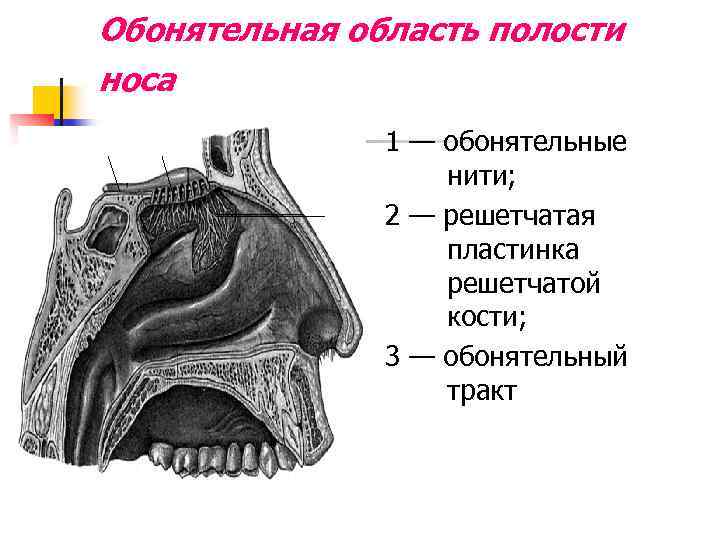 Обонятельная область полости носа

1 — обонятельные нити;

2 — решетчатая пластинка решетчатой кости;

3 — обонятельный тракт